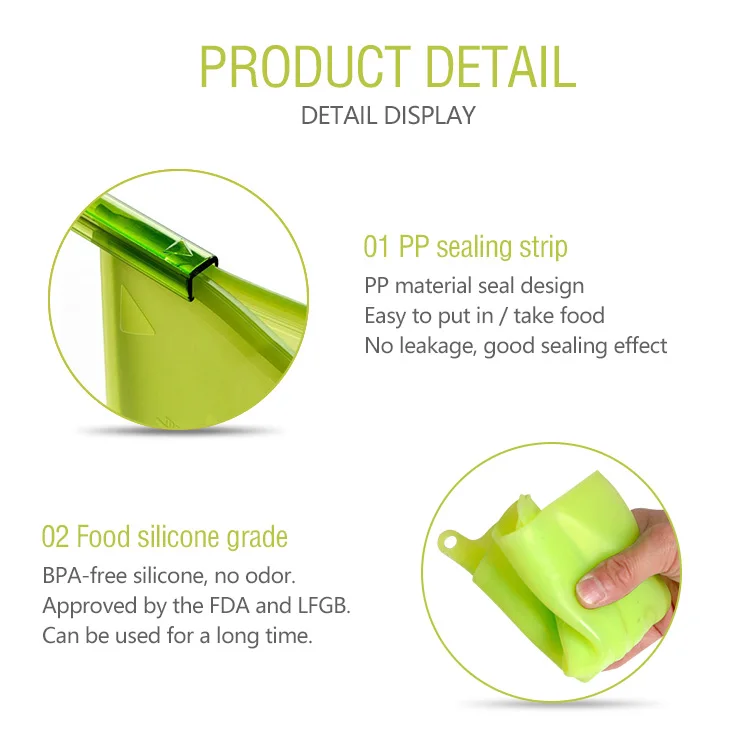 PRODUCT DETAIL
DETAIL DISPLAY

01 PP sealing strip
PP material seal design
Easy to put in / take food
No leakage, good sealing effect

02 Food silicone grade
BPA-free silicone, no odor.
Approved by the FDA and LFGB.
Can be used for a long time.